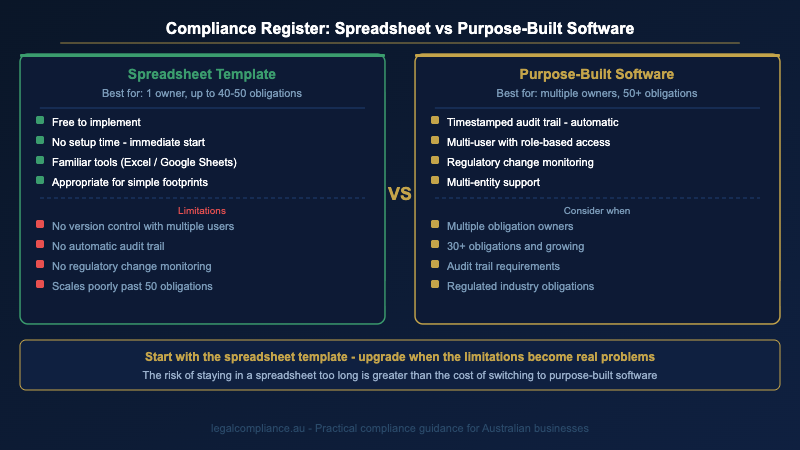 Compliance Register: Spreadsheet vs Purpose-Built Software

Spreadsheet Template

Best for: 1 owner, up to 40-50 obligations

Free to implement
No setup time - immediate start
Familiar tools (Excel / Google Sheets)
Appropriate for simple footprints

Limitations

No version control with multiple users
No automatic audit trail
No regulatory change monitoring
Scales poorly past 50 obligations

VS

Purpose-Built Software

Best for: multiple owners, 50+ obligations

Timestamped audit trail - automatic
Multi-user with role-based access
Regulatory change monitoring
Multi-entity support

Consider when

Multiple obligation owners
30+ obligations and growing
Audit trail requirements
Regulated industry obligations

Start with the spreadsheet template - upgrade when the limitations become real problems

The risk of staying in a spreadsheet too long is greater than the cost of switching to purpose-built software

legalcompliance.au - Practical compliance guidance for Australian businesses